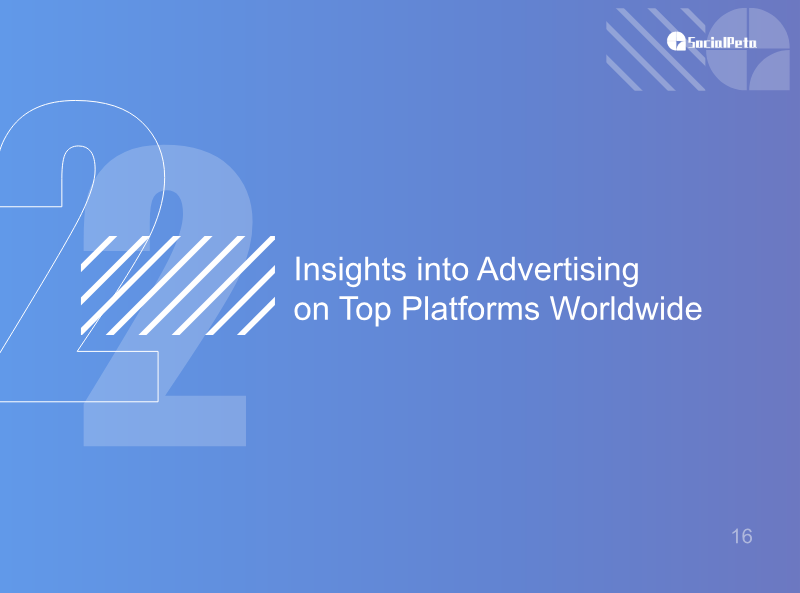 SocialPeta

2

Insights into Advertising on Top Platforms Worldwide

16